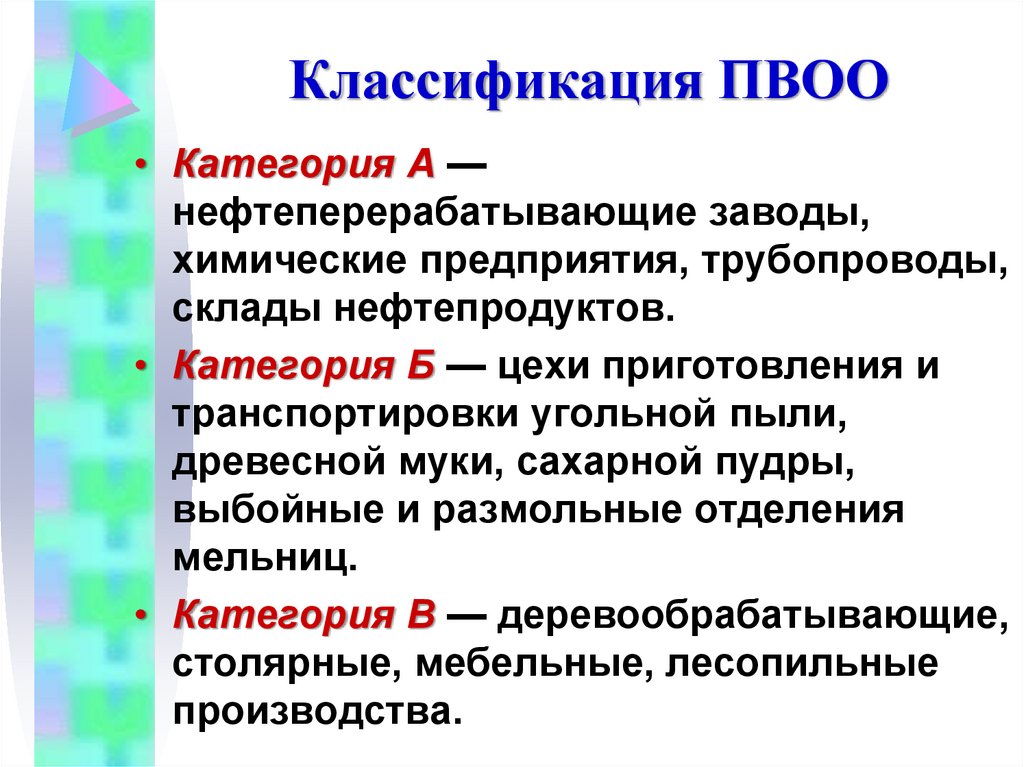 Классификация ПВОО

• Категория А — нефтеперерабатывающие заводы, химические предприятия, трубопроводы, склады нефтепродуктов.

• Категория Б — цехи приготовления и транспортировки угольной пыли, древесной муки, сахарной пудры, выбойные и размольные отделения мельниц.

• Категория В — деревообрабатывающие, столярные, мебельные, лесопильные производства.